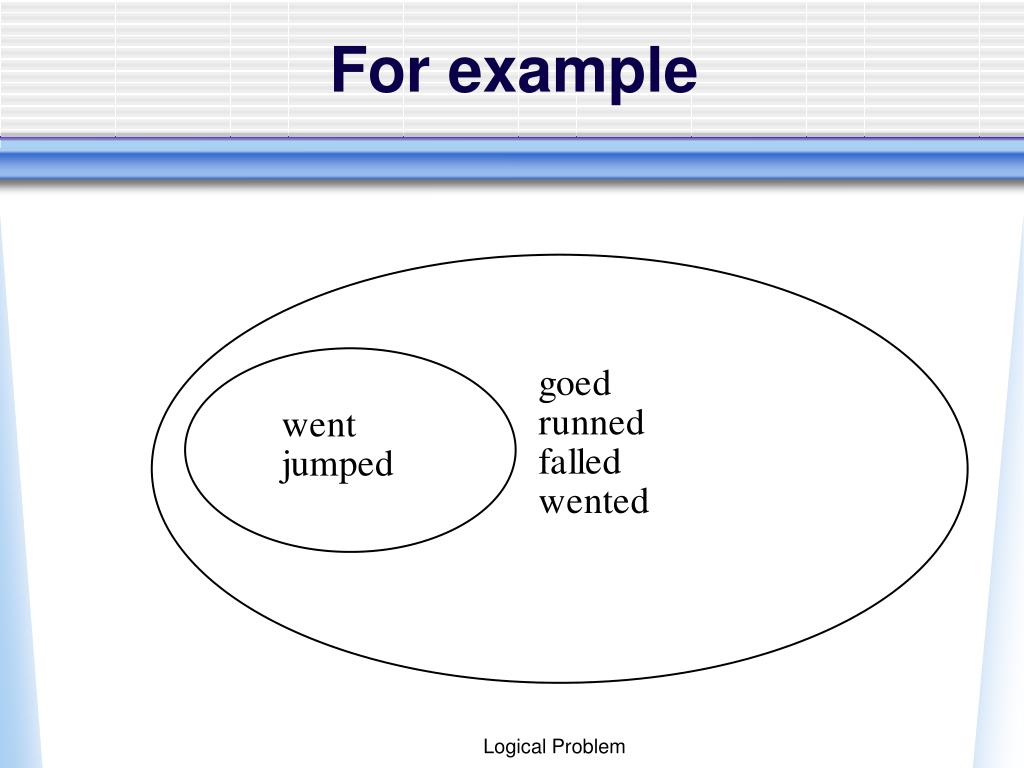 For example

went
jumped

goed
runned
falled
wented

Logical Problem